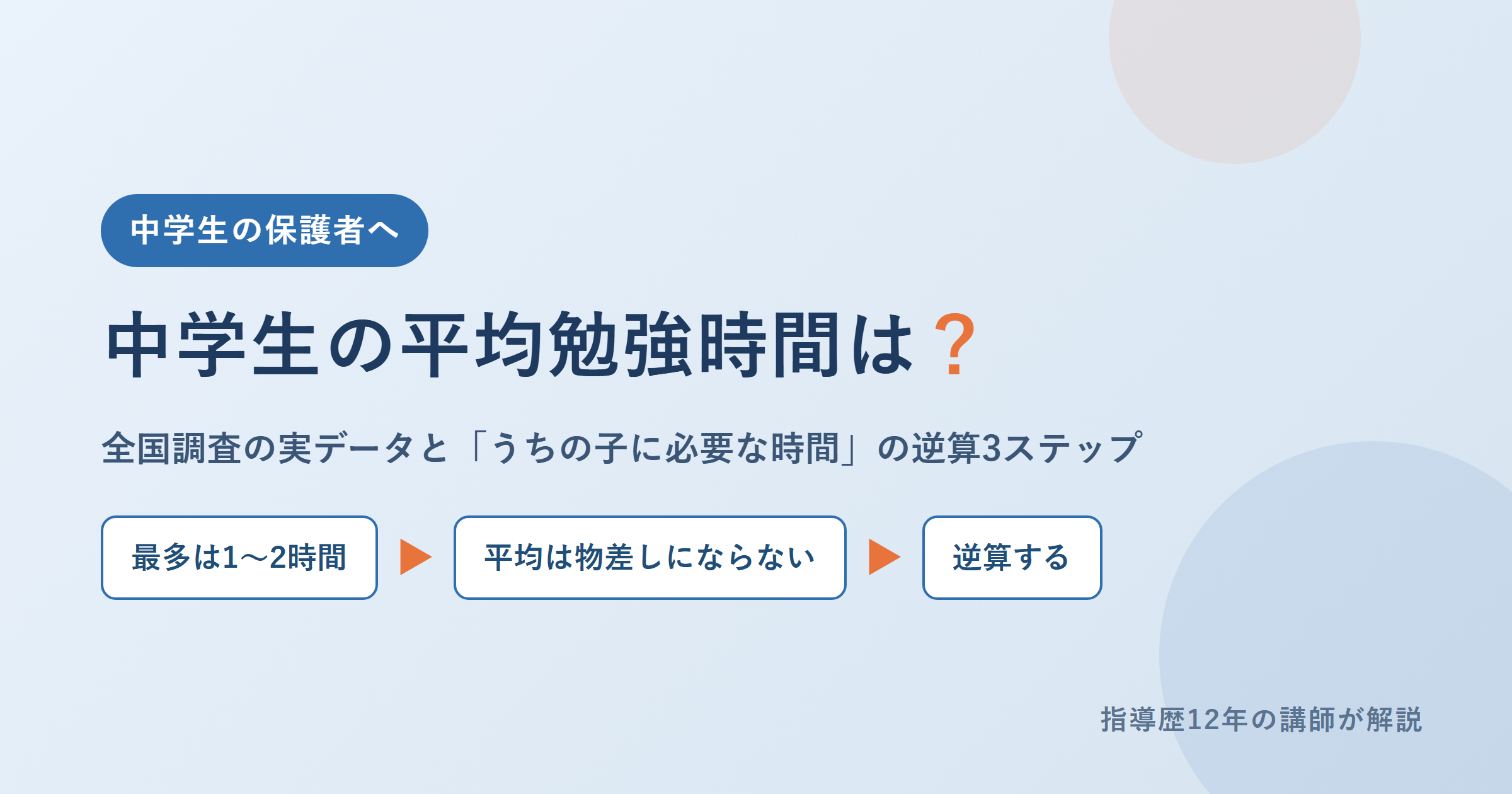 中学生の保護者へ

中学生の平均勉強時間は？

全国調査の実データと「うちの子に必要な時間」の逆算3ステップ

最多は1〜2時間

平均は物差しにならない

逆算する

指導歴12年の講師が解説